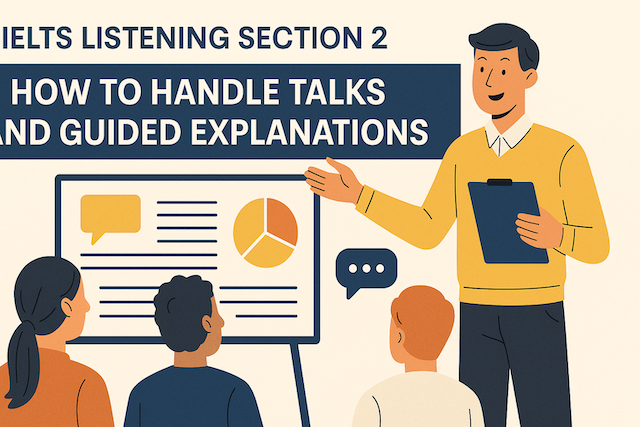 IELTS LISTENING SECTION 2

HOW TO HANDLE TALKS AND GUIDED EXPLANATIONS